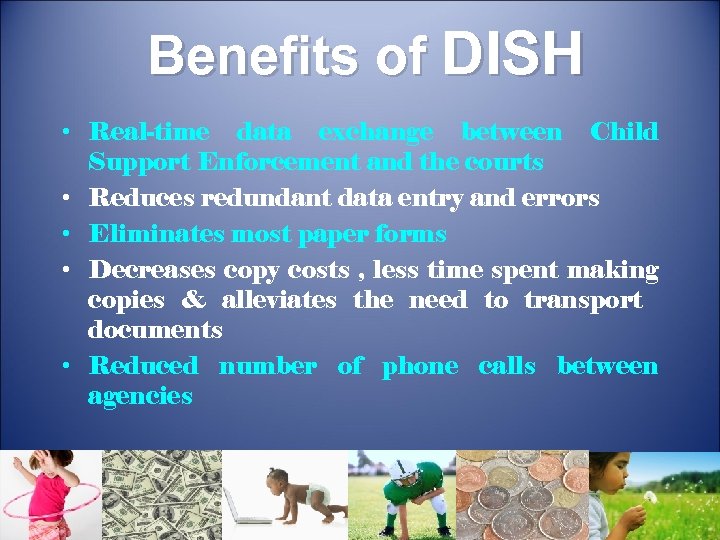 Benefits of DISH

• Real-time data exchange between Child Support Enforcement and the courts
• Reduces redundant data entry and errors
• Eliminates most paper forms
• Decreases copy costs , less time spent making copies & alleviates the need to transport documents
• Reduced number of phone calls between agencies